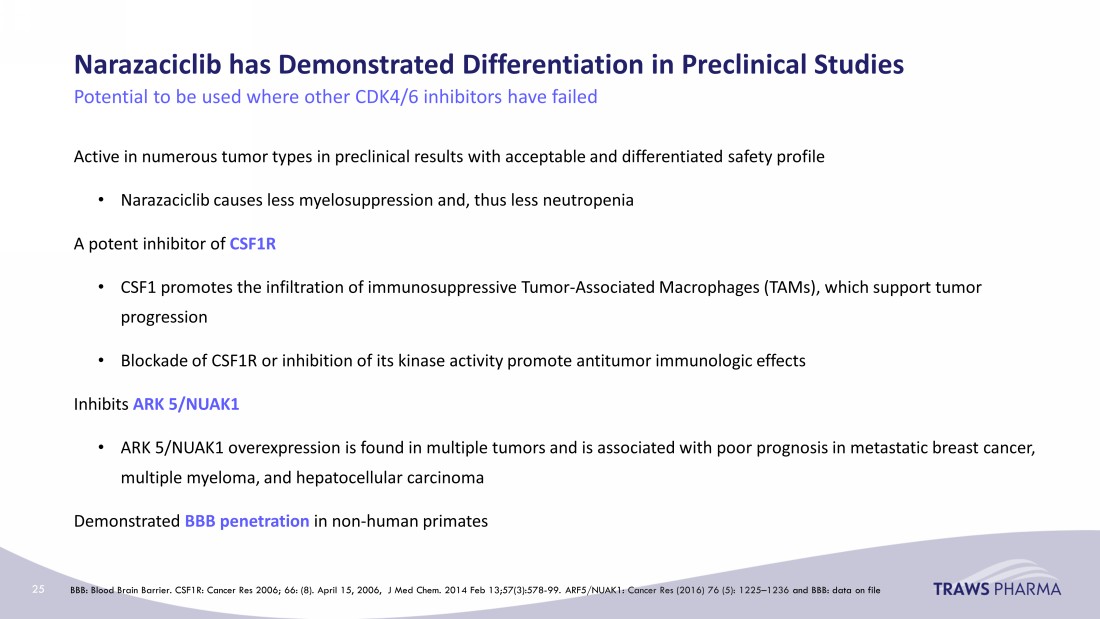 Narazaciclib has Demonstrated Differentiation in Preclinical Studies
Potential to be used where other CDK4/6 inhibitors have failed

Active in numerous tumor types in preclinical results with acceptable and differentiated safety profile

• Narazaciclib causes less myelosuppression and, thus less neutropenia

A potent inhibitor of CSF1R

• CSF1 promotes the infiltration of immunosuppressive Tumor-Associated Macrophages (TAMs), which support tumor progression

• Blockade of CSF1R or inhibition of its kinase activity promote antitumor immunologic effects

Inhibits ARK 5/NUAK1

• ARK 5/NUAK1 overexpression is found in multiple tumors and is associated with poor prognosis in metastatic breast cancer, multiple myeloma, and hepatocellular carcinoma

Demonstrated BBB penetration in non-human primates

25 BBB: Blood Brain Barrier. CSF1R: Cancer Res 2006; 66: (8). April 15, 2006, J Med Chem. 2014 Feb 13;57(3):578-99. ARF5/NUAK1: Cancer Res (2016) 76 (5): 1225–1236 and BBB: data on file

TRAWS PHARMA